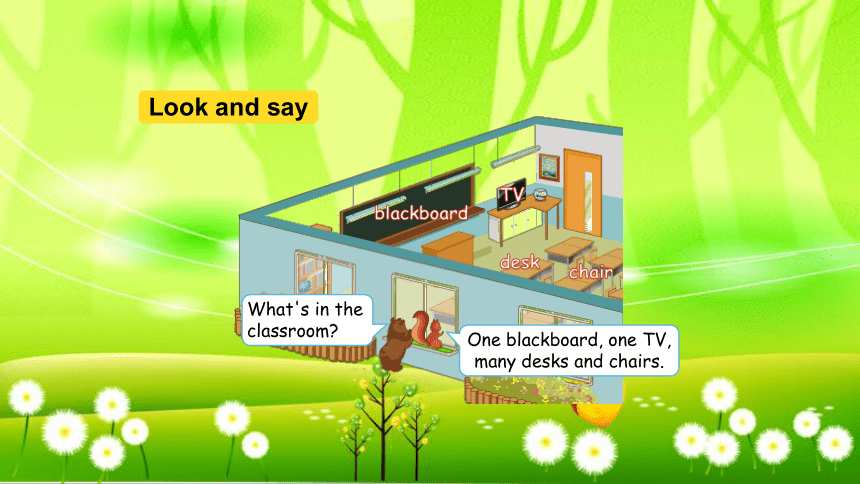 Look and say

blackboard

TV

desk

chair

What's in the classroom?

One blackboard, one TV, many desks and chairs.